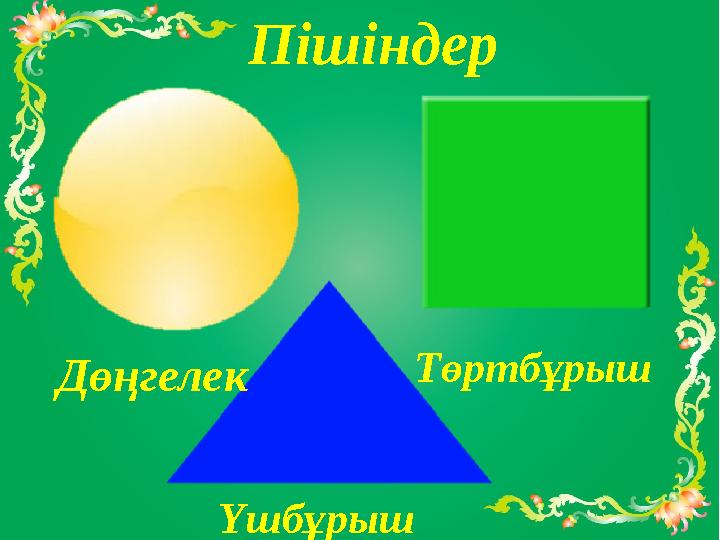 Пішіндер

Дөңгелек

Төртбұрыш

Үшбұрыш